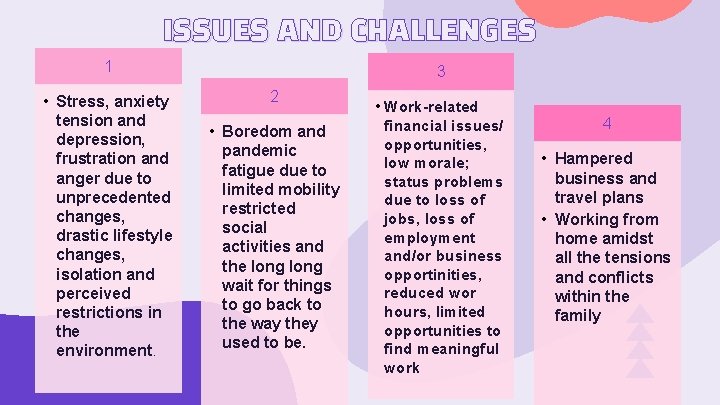 ISSUES AND CHALLENGES

1

• Stress, anxiety tension and depression, frustration and anger due to unprecedented changes, drastic lifestyle changes, isolation and perceived restrictions in the environment.

2

• Boredom and pandemic fatigue due to limited mobility restricted social activities and the long long wait for things to go back to the way they used to be.

3

• Work-related financial issues/ opportunities, low morale; status problems due to loss of jobs, loss of employment and/or business opportinities, reduced wor hours, limited opportunities to find meaningful work

4

• Hampered business and travel plans
• Working from home amidst all the tensions and conflicts within the family